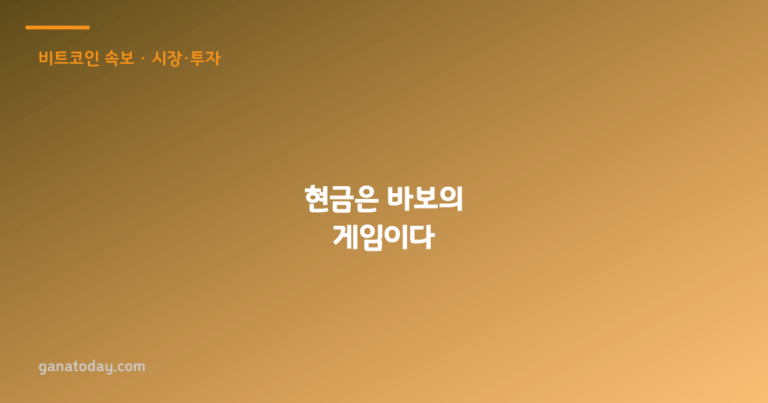 비트코인 속보 · 시장·투자

현금은 바보의 게임이다

ganatoday.com